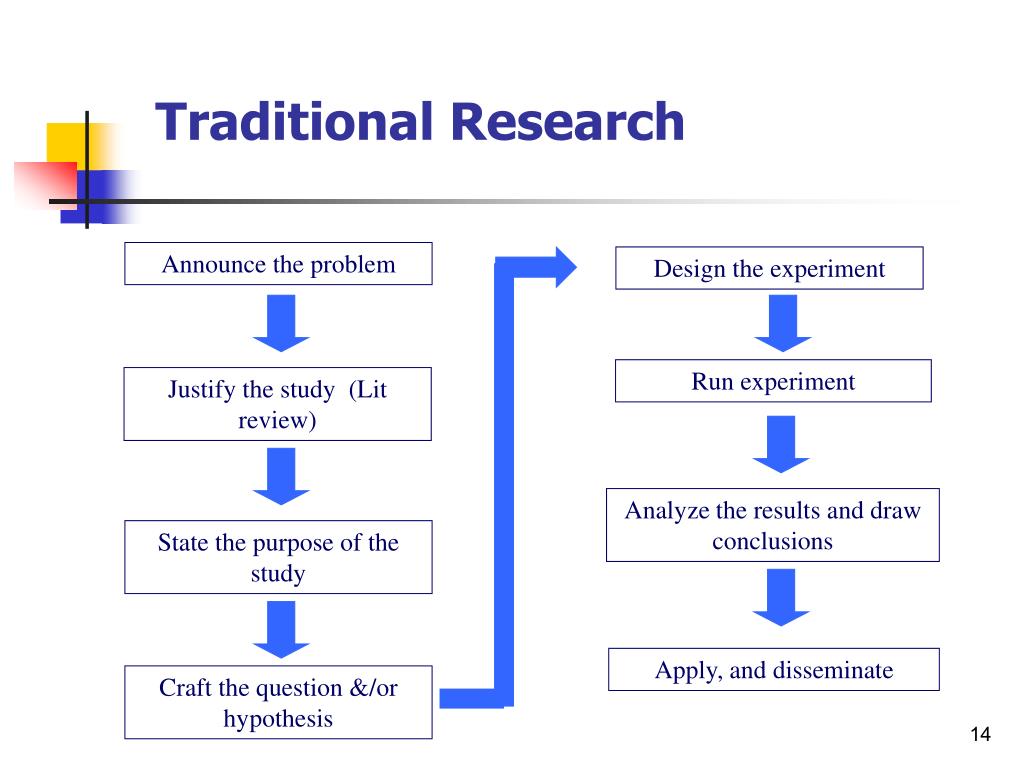 Traditional Research

Announce the problem

Justify the study (Lit review)

State the purpose of the study

Craft the question &/or hypothesis

Design the experiment

Run experiment

Analyze the results and draw conclusions

Apply, and disseminate

14